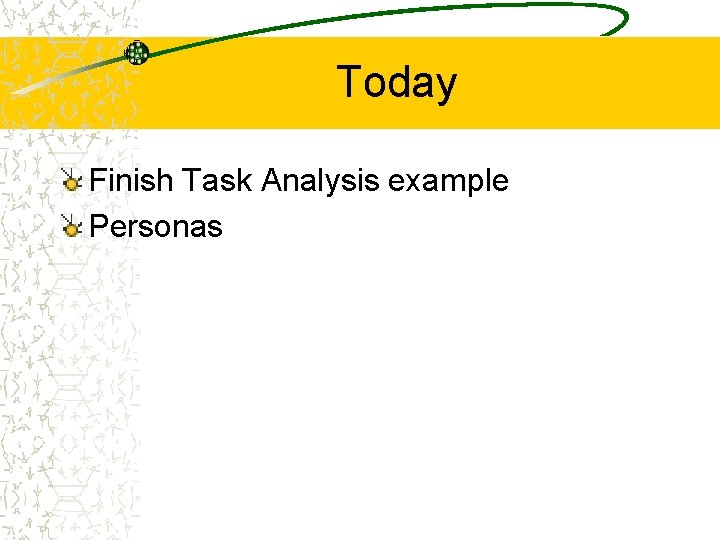 Today

Finish Task Analysis example
Personas